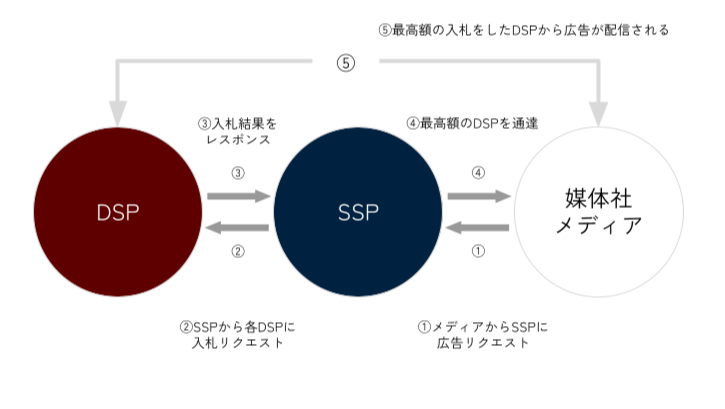 ⑤最高額の入札をしたDSPから広告が配信される

⑤

③入札結果をレスポンス

④最高額のDSPを通達

③

④

DSP

SSP

媒体社
メディア

②

①

②SSPから各DSPに入札リクエスト

①メディアからSSPに広告リクエスト